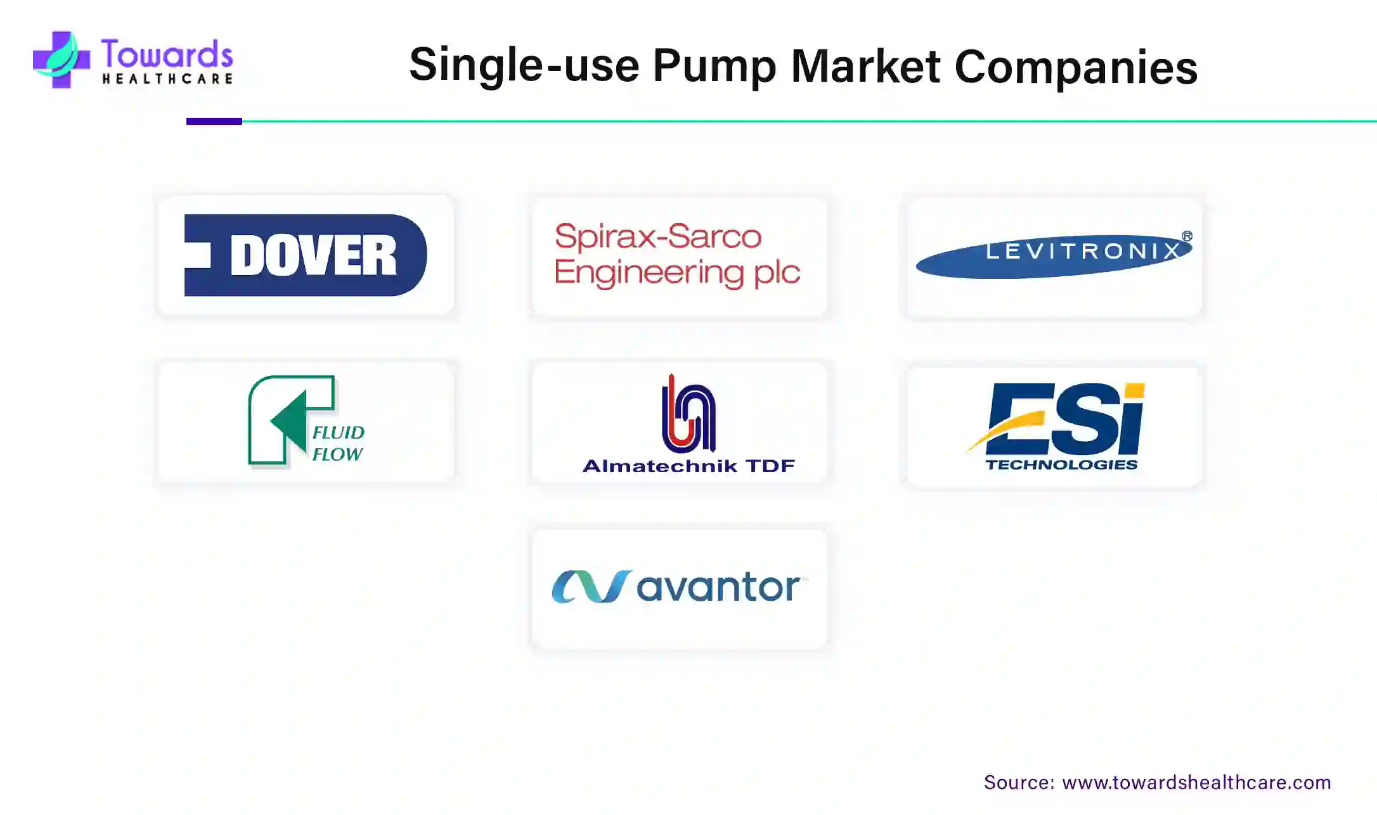 Towards
HEALTHCARE

Single-use Pump Market Companies

DOVER

Spirax-Sarco Engineering plc

LEVITRONIX®

FLUID FLOW

Almatechnik TDF

ESi TECHNOLOGIES

avantor

Source: www.towardshealthcare.com